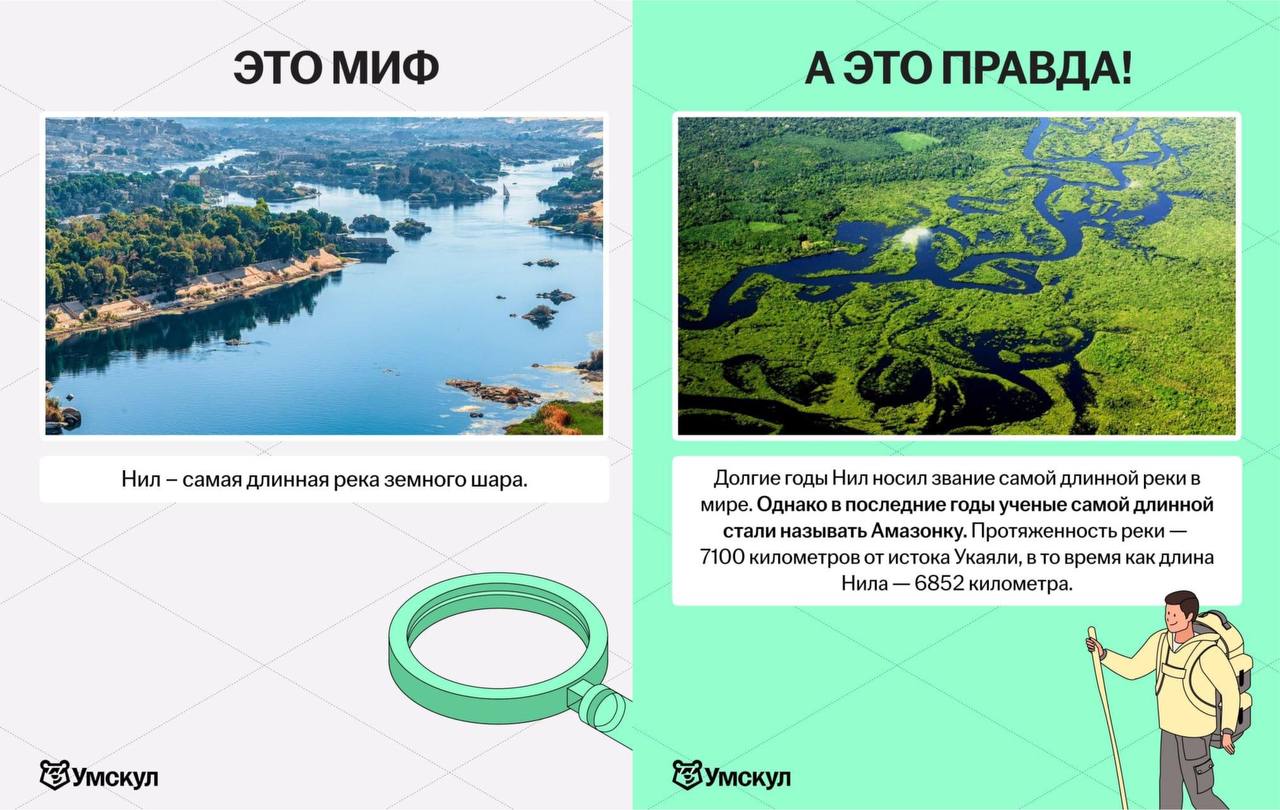 ЭТО МИФ

Нил – самая длинная река земного шара.

Умскул

А ЭТО ПРАВДА!

Долгие годы Нил носил звание самой длинной реки в мире. Однако в последние годы ученые самой длинной стали называть Амазонку. Протяженность реки — 7100 километров от истока Укаяли, в то время как длина Нила — 6852 километра.

Умскул